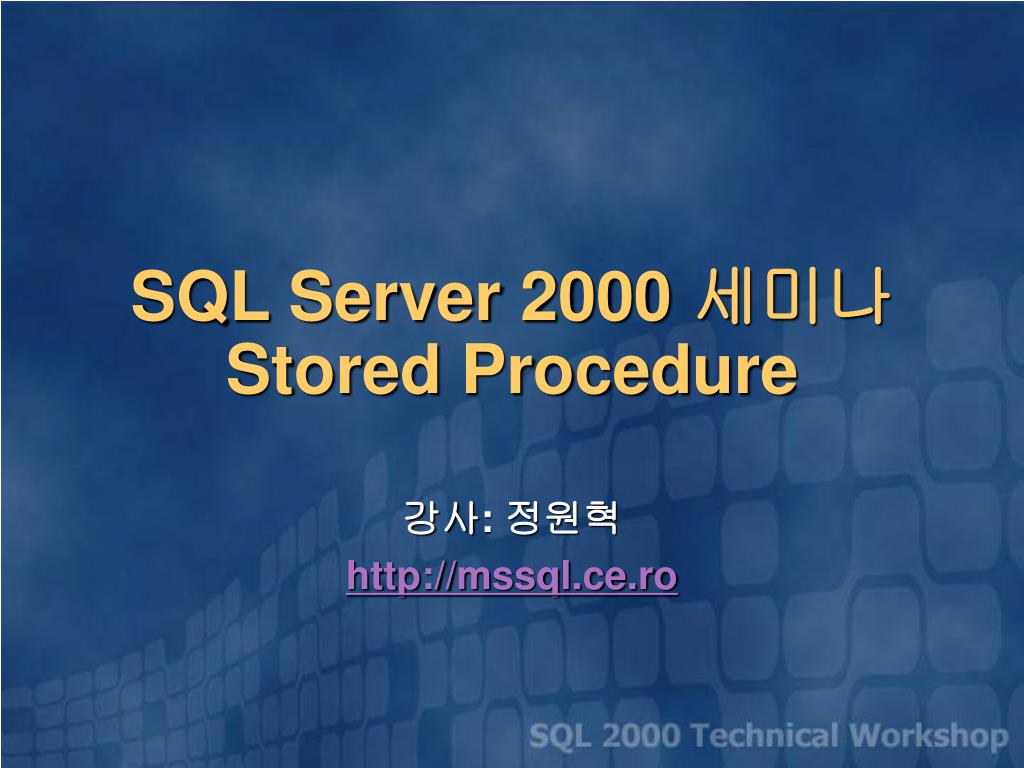 SQL Server 2000 세미나
Stored Procedure

강사: 정원혁
http://mssql.ce.ro

SQL 2000 Technical Workshop